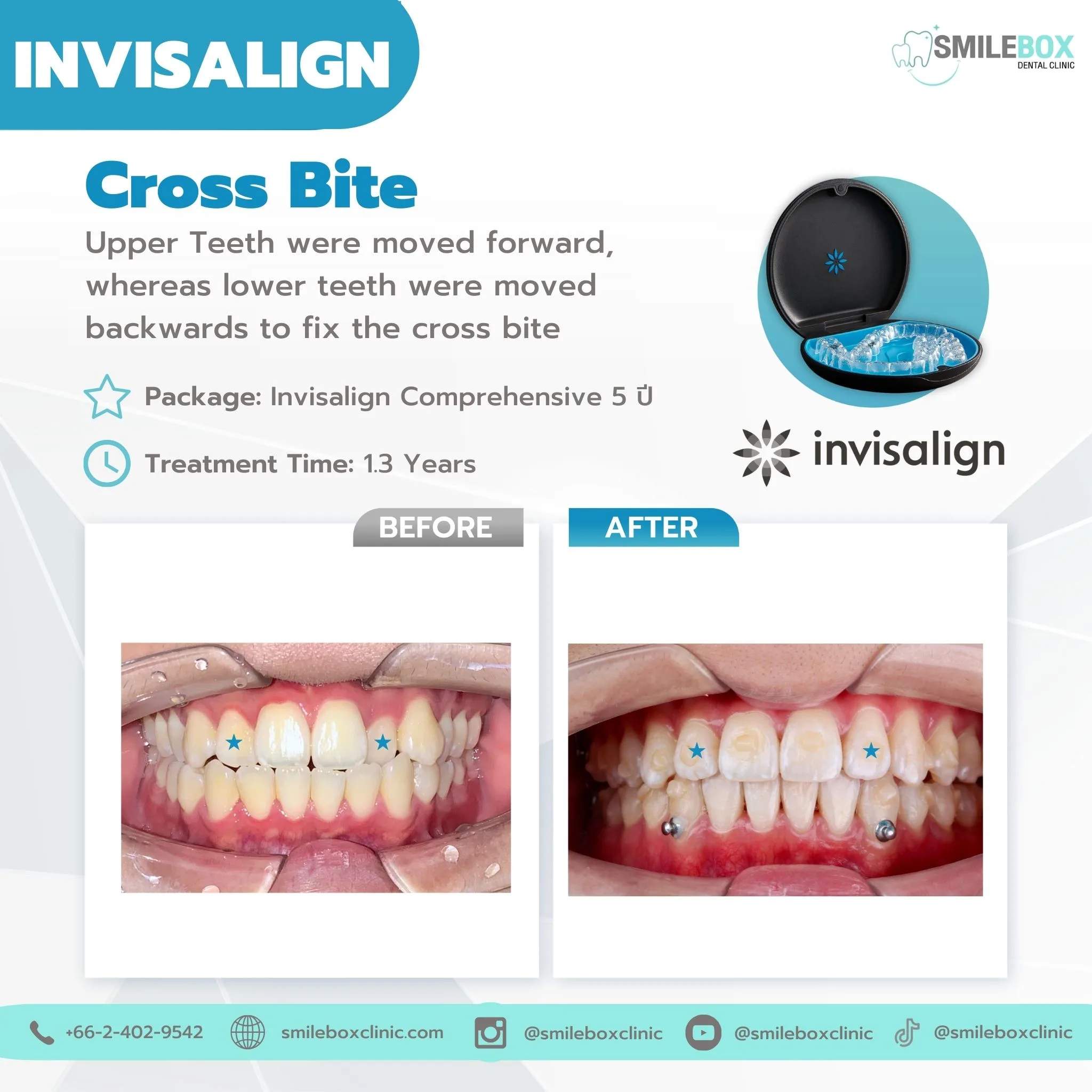 INVISALIGN

SMILEBOX
DENTAL CLINIC

Cross Bite

Upper Teeth were moved forward, whereas lower teeth were moved backwards to fix the cross bite

Package: Invisalign Comprehensive 5 ปี

Treatment Time: 1.3 Years

invisalign

BEFORE

AFTER

+66-2-402-9542 smileboxclinic.com @smileboxclinic @smileboxclinic @smileboxclinic